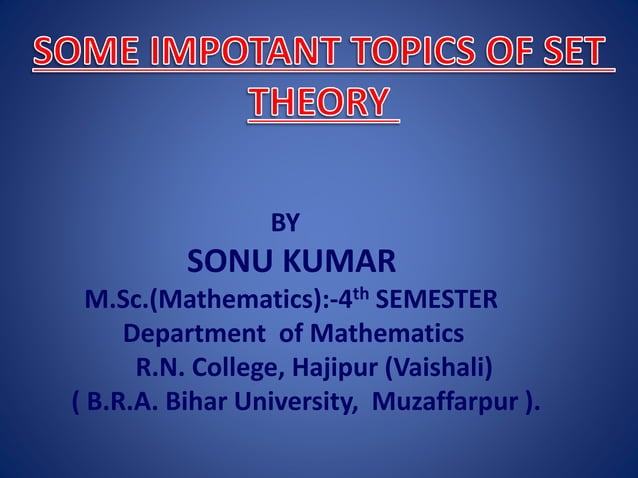 SOME IMPOTANT TOPICS OF SET THEORY

BY
SONU KUMAR
M.Sc.(Mathematics):-4$^{th}$ SEMESTER
Department of Mathematics
R.N. College, Hajipur (Vaishali)
( B.R.A. Bihar University, Muzaffarpur ).